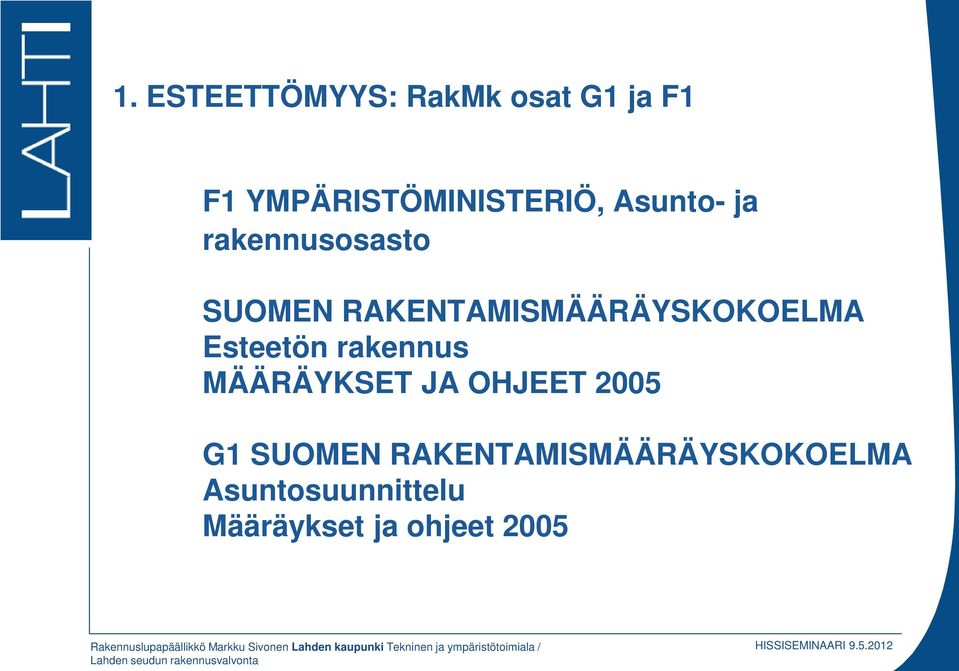 LAHTI

1. ESTEETTÖMYYS: RakMk osat G1 ja F1

F1 YMPÄRISTÖMINISTERIÖ, Asunto- ja rakennusosasto

SUOMEN RAKENTAMISMÄÄRÄYSKOKOELMA
Esteetön rakennus
MÄÄRÄYKSET JA OHJEET 2005

G1 SUOMEN RAKENTAMISMÄÄRÄYSKOKOELMA
Asuntosuunnittelu
Määräykset ja ohjeet 2005

Rakennuslupapäällikkö Markku Sivonen Lahden kaupunki Tekninen ja ympäristötoimiala / Lahden seudun rakennusvalvonta

HISSISEMINAARI 9.5.2012